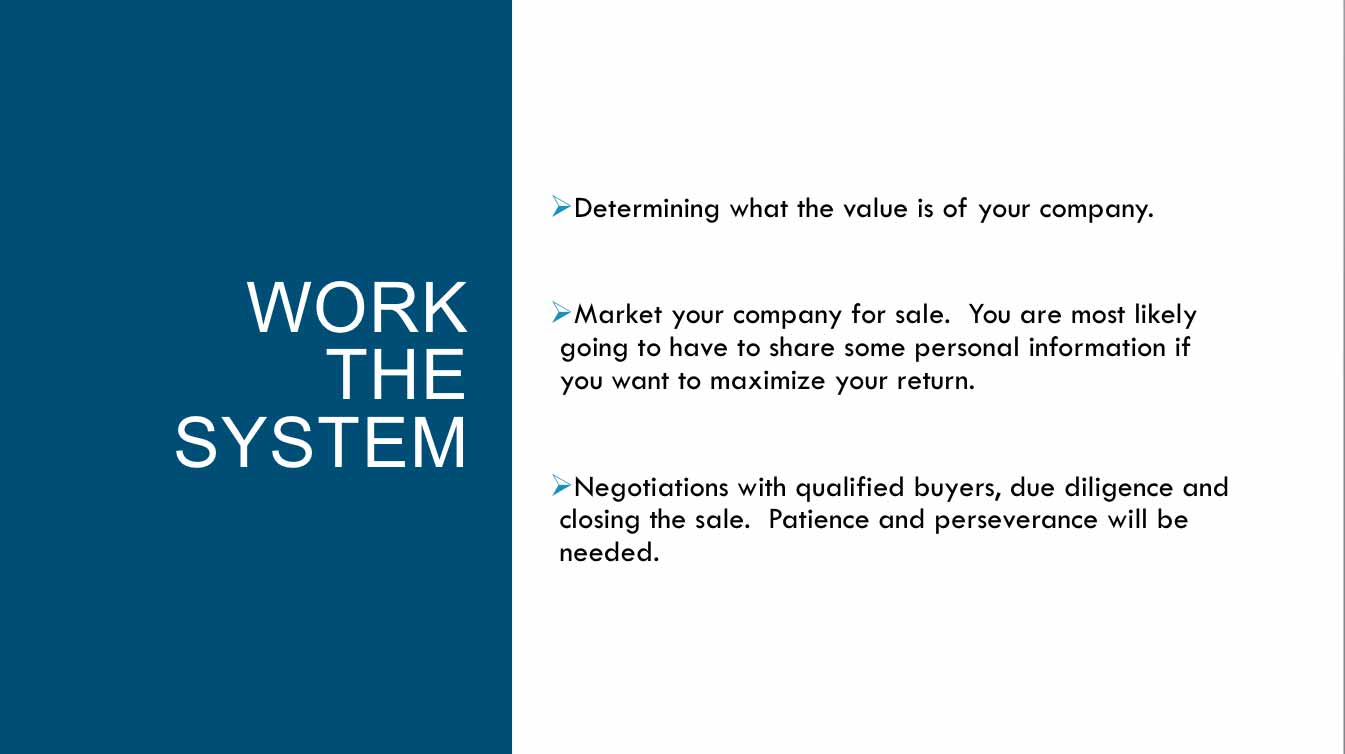 WORK THE SYSTEM

➢Determining what the value is of your company.

➢Market your company for sale. You are most likely going to have to share some personal information if you want to maximize your return.

➢Negotiations with qualified buyers, due diligence and closing the sale. Patience and perseverance will be needed.